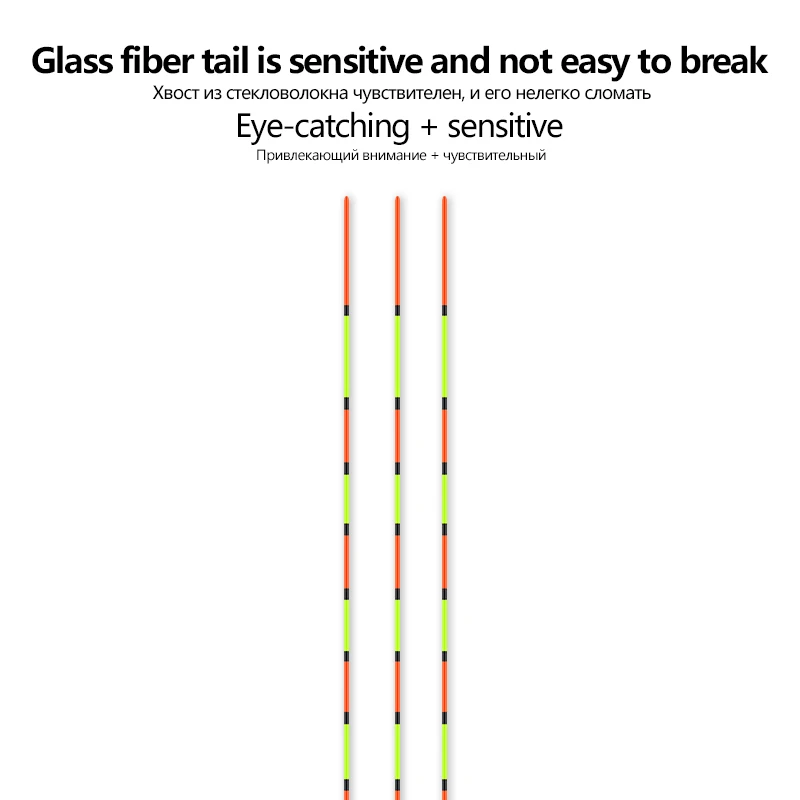 Glass fiber tail is sensitive and not easy to break
Хвост из стекловолокна чувствителен, и его нелегко сломать
Eye-catching + sensitive
Привлекающий внимание + чувствительный